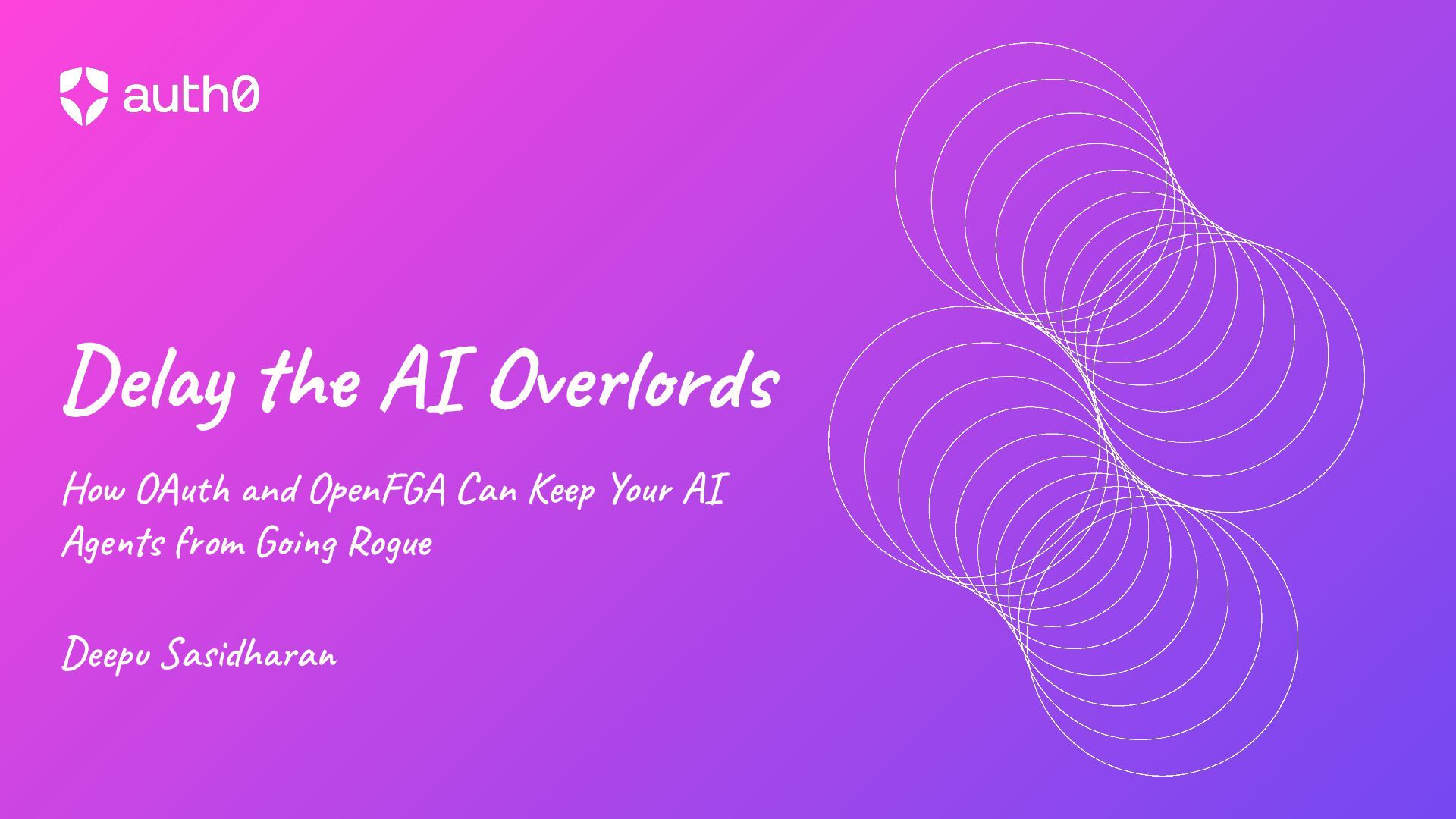 auth0

Delay the AI Overlords

How OAuth and OpenFGA Can Keep Your AI Agents from Going Rogue

Deepu Sasidharan